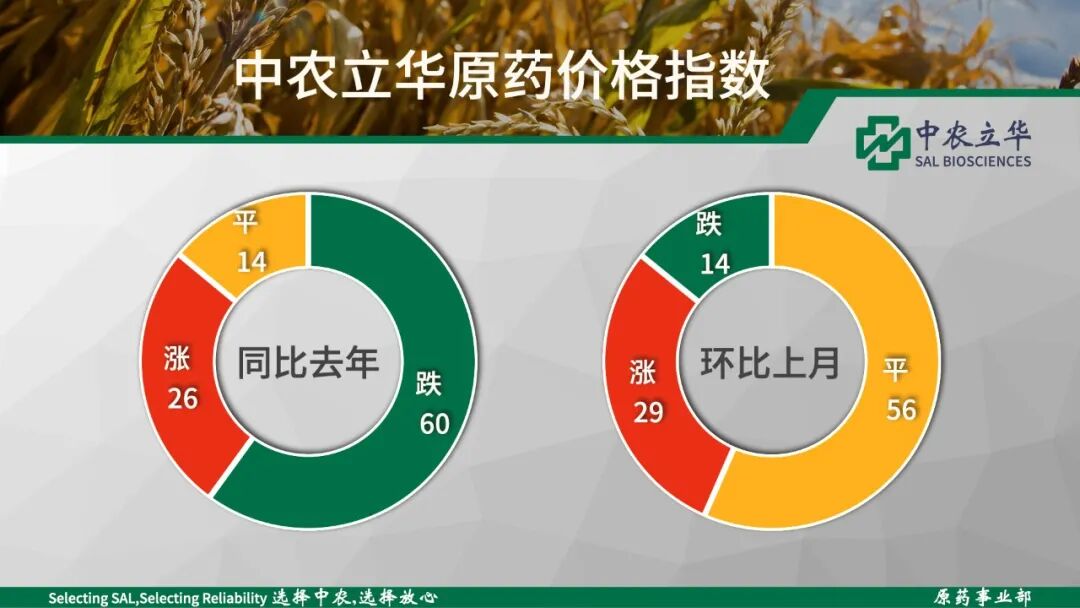 中农立华原药价格指数

中农立华
SAL BIOSCIENCES

平
14
涨
26
同比去年
跌
60

跌
14
涨
29
环比上月
平
56

Selecting SAL,Selecting Reliability 选择中农,选择放心
原药事业部